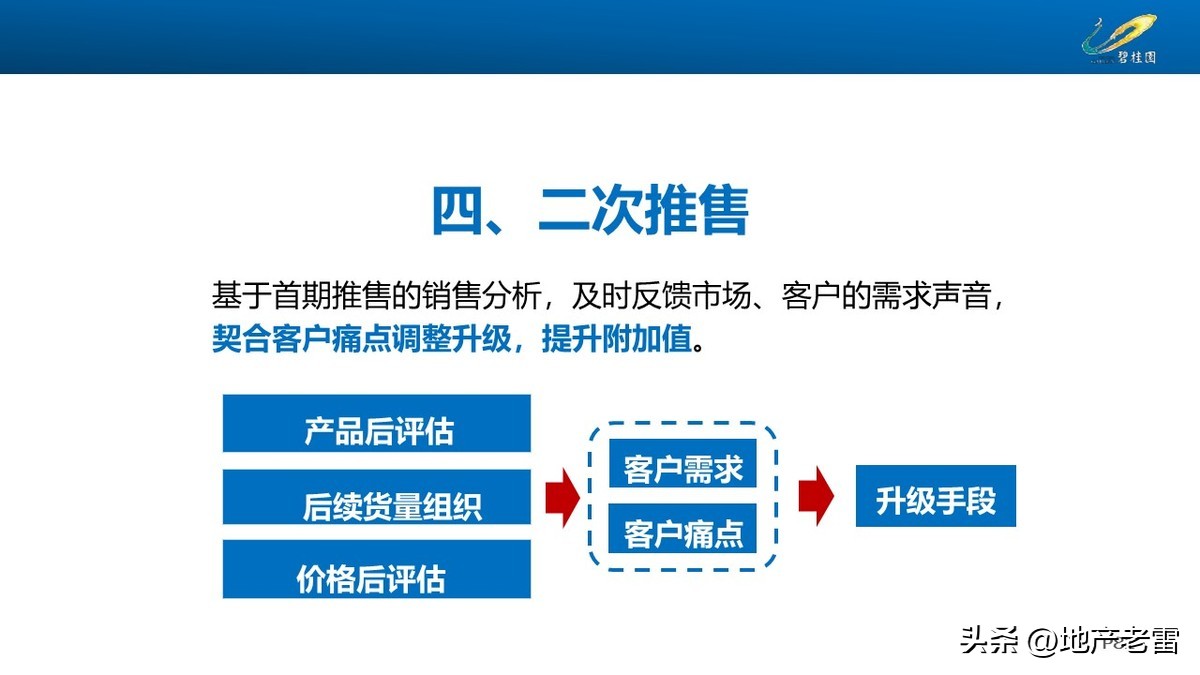 碧桂园

四、二次推售

基于首期推售的销售分析，及时反馈市场、客户的需求声音，契合客户痛点调整升级，提升附加值。

产品后评估

后续货量组织

价格后评估

客户需求

客户痛点

升级手段

头条 @地产老雷